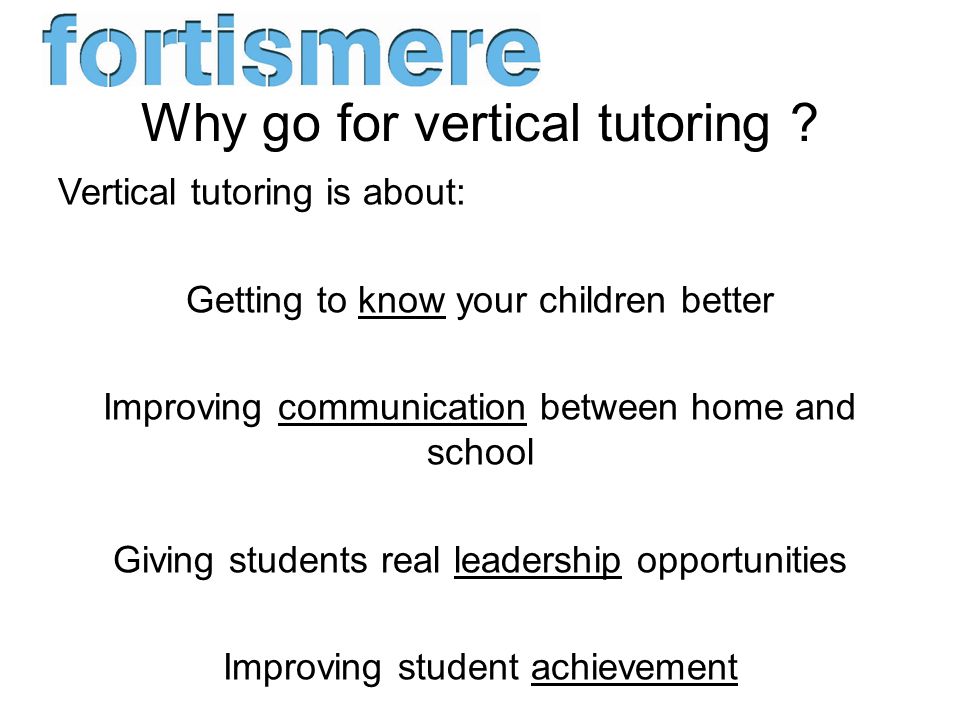 fortismere

Why go for vertical tutoring ?

Vertical tutoring is about:

Getting to know your children better

Improving communication between home and school

Giving students real leadership opportunities

Improving student achievement